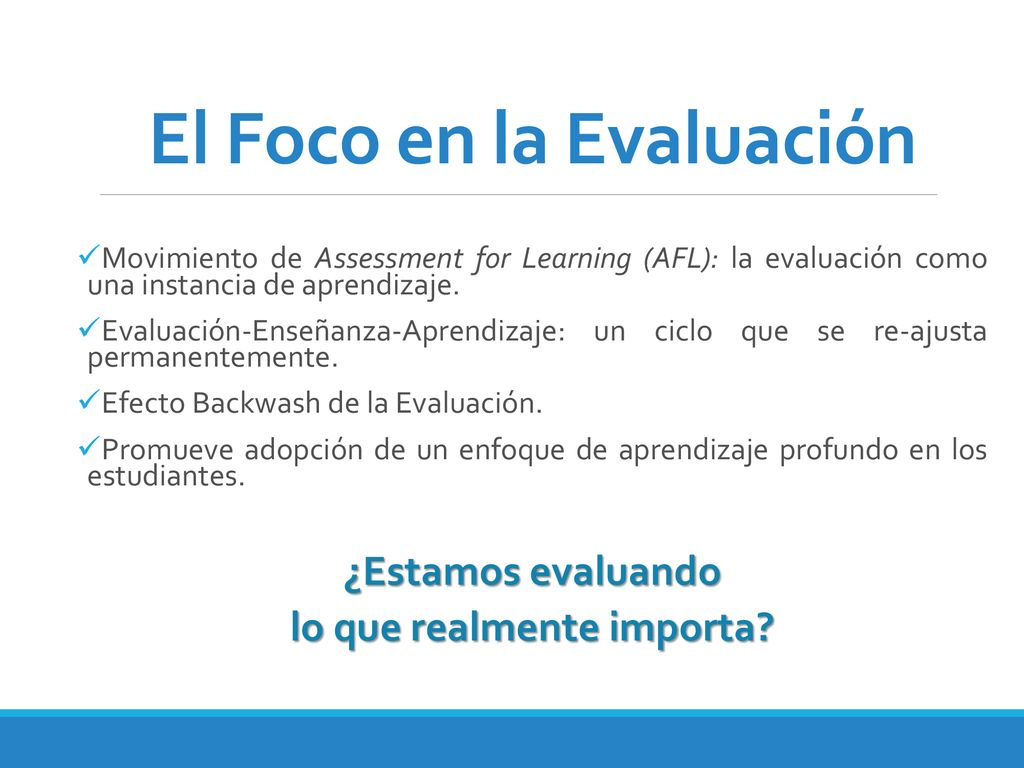 El Foco en la Evaluación

✓Movimiento de Assessment for Learning (AFL): la evaluación como una instancia de aprendizaje.

✓Evaluación-Enseñanza-Aprendizaje: un ciclo que se re-ajusta permanentemente.

✓Efecto Backwash de la Evaluación.

✓Promueve adopción de un enfoque de aprendizaje profundo en los estudiantes.

¿Estamos evaluando
lo que realmente importa?